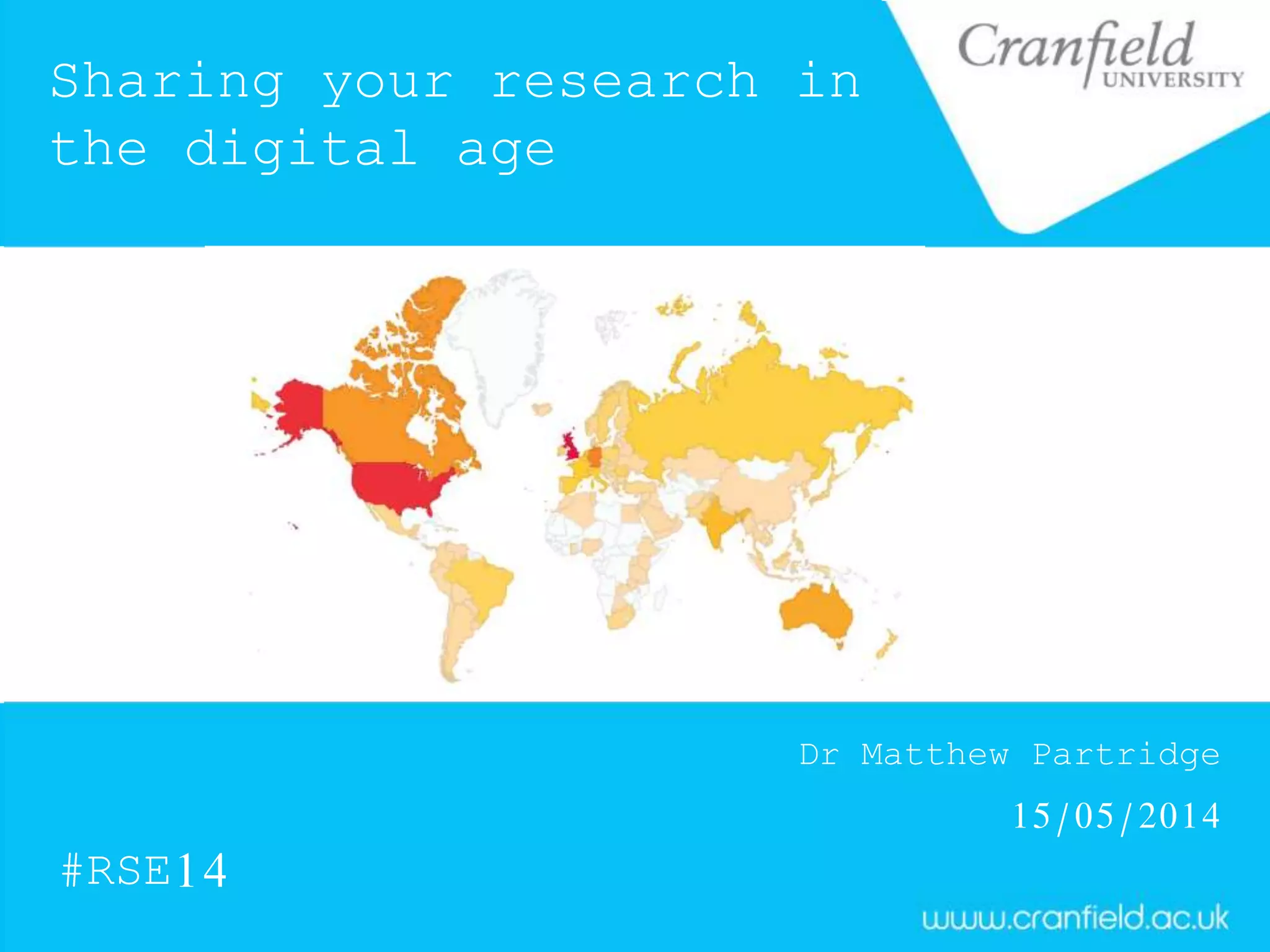 Sharing your research in the digital age

Cranfield
UNIVERSITY

Dr Matthew Partridge

15/05/2014

#RSE14

www.cranfield.ac.uk